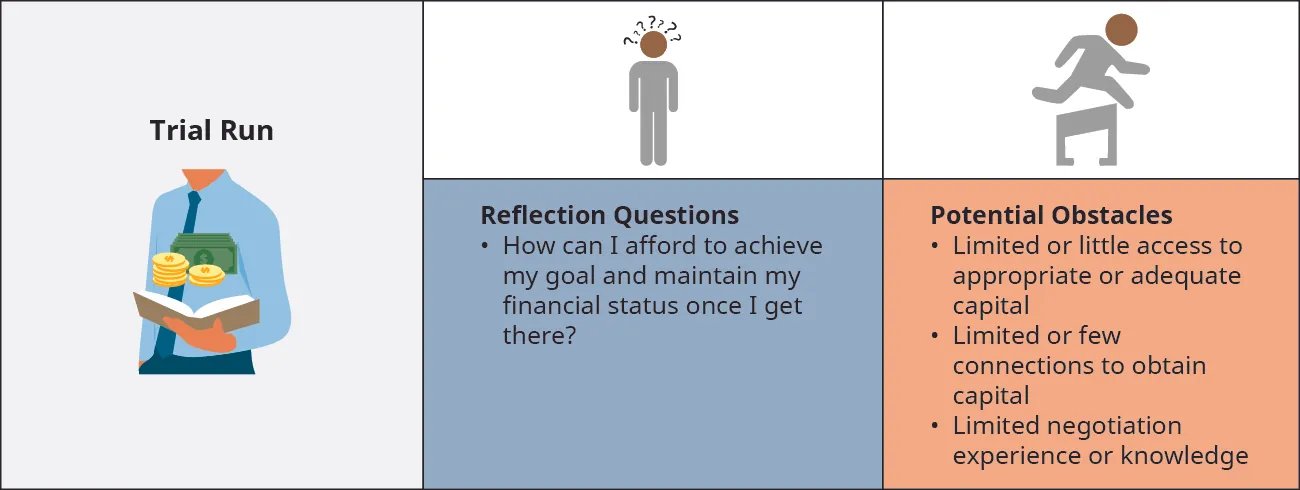 Trial Run

? ? ? ? ? ?

Reflection Questions
• How can I afford to achieve my goal and maintain my financial status once I get there?

Potential Obstacles
• Limited or little access to appropriate or adequate capital
• Limited or few connections to obtain capital
• Limited negotiation experience or knowledge